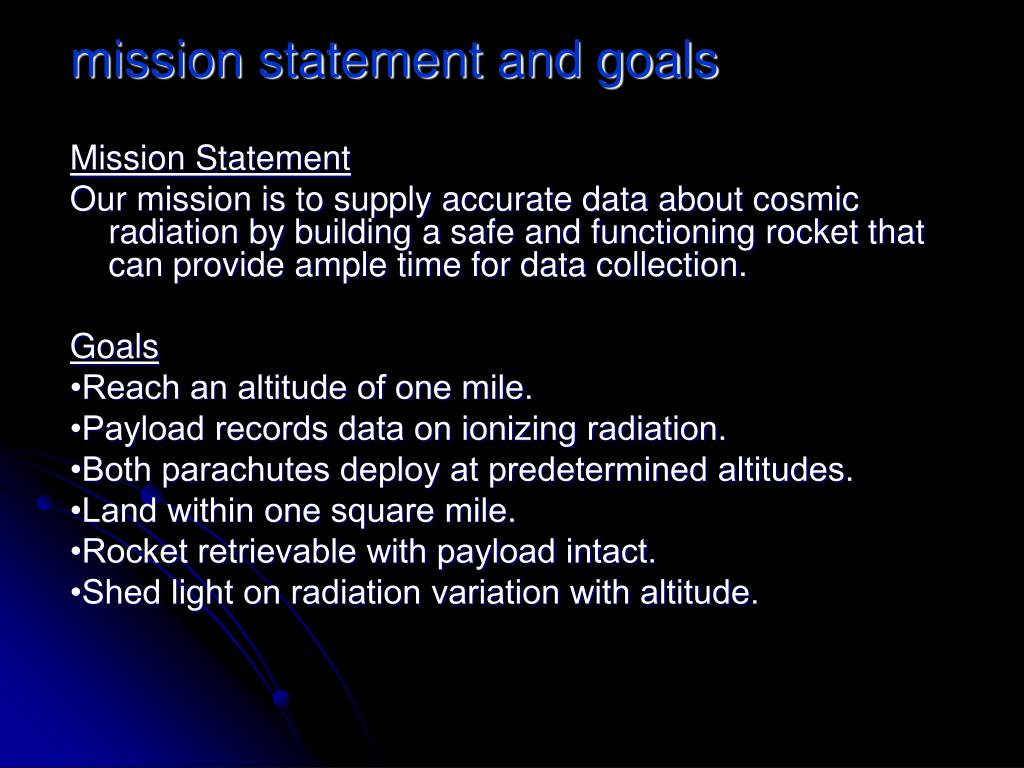 mission statement and goals

Mission Statement

Our mission is to supply accurate data about cosmic radiation by building a safe and functioning rocket that can provide ample time for data collection.

Goals

•Reach an altitude of one mile.
•Payload records data on ionizing radiation.
•Both parachutes deploy at predetermined altitudes.
•Land within one square mile.
•Rocket retrievable with payload intact.
•Shed light on radiation variation with altitude.